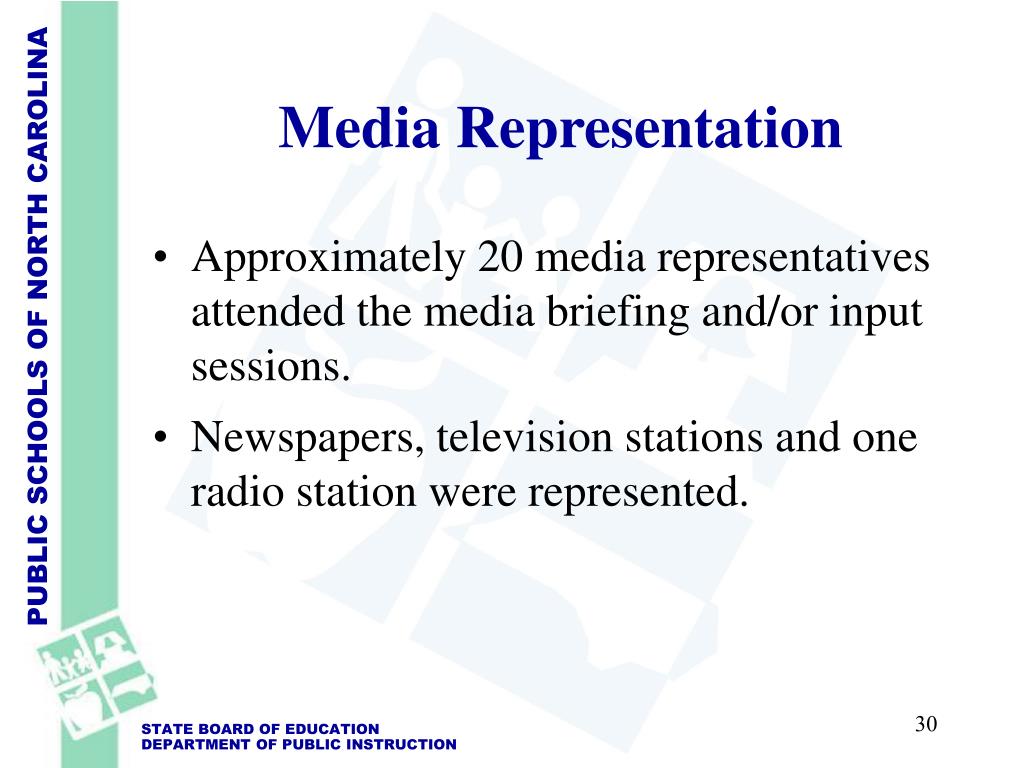 PUBLIC SCHOOLS OF NORTH CAROLINA

Media Representation

• Approximately 20 media representatives attended the media briefing and/or input sessions.
• Newspapers, television stations and one radio station were represented.

STATE BOARD OF EDUCATION
DEPARTMENT OF PUBLIC INSTRUCTION

30